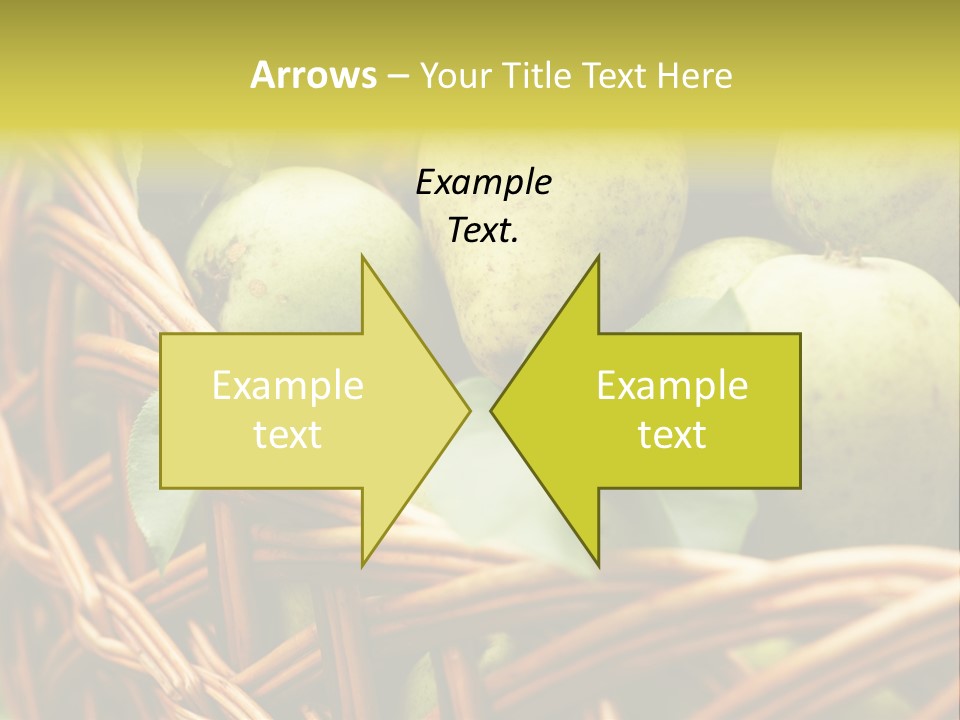 Arrows – Your Title Text Here

Example Text.

Example text

Example text